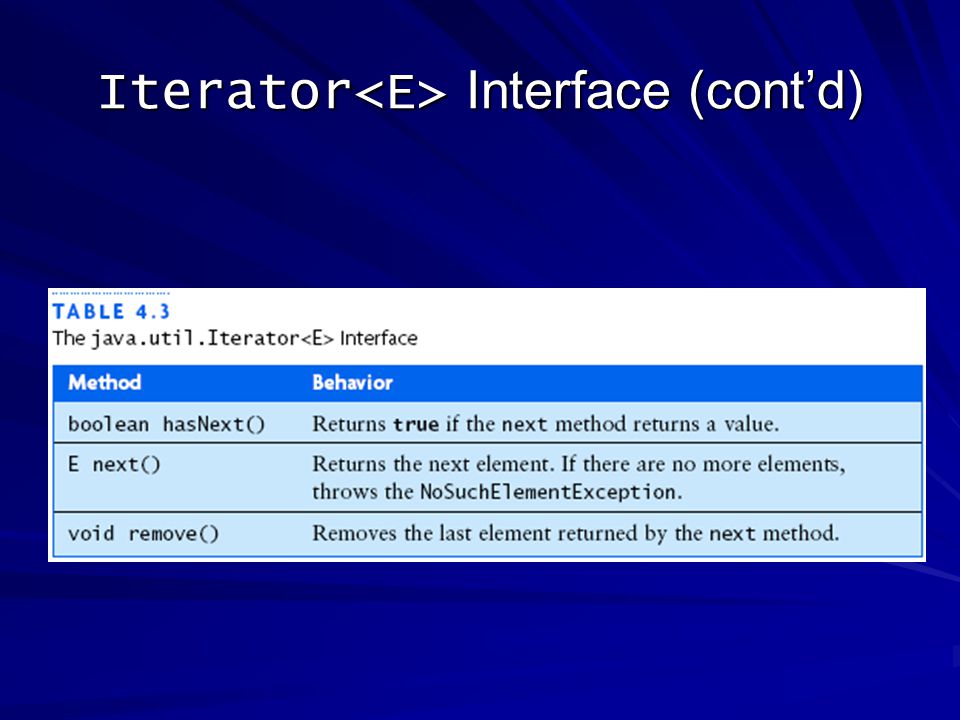 Iterator<E> Interface (cont'd)

TABLE 4.3
The java.util.Iterator<E> Interface

| Method | Behavior |
|---|---|
| boolean hasNext() | Returns true if the next method returns a value. |
| E next() | Returns the next element. If there are no more elements, throws the NoSuchElementException. |
| void remove() | Removes the last element returned by the next method. |